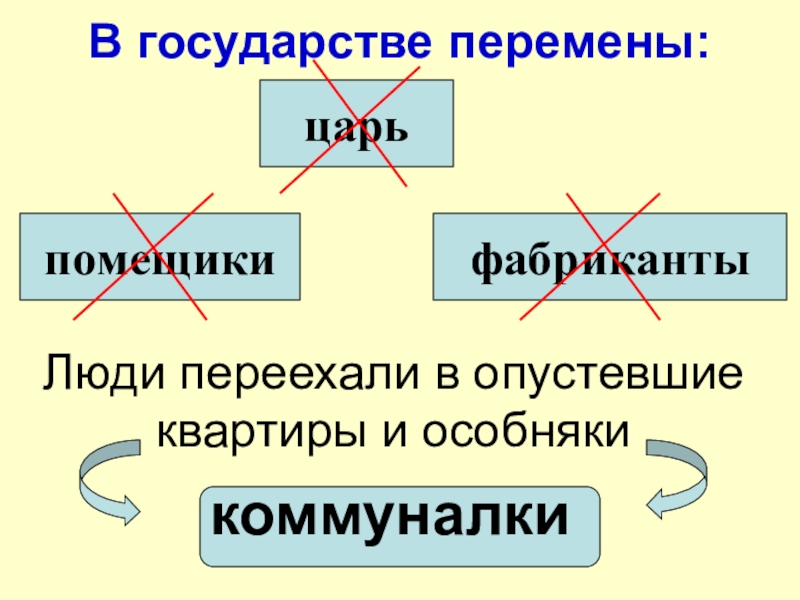 В государстве перемены:

царь

помещики

фабриканты

Люди переехали в опустевшие квартиры и особняки

коммуналки